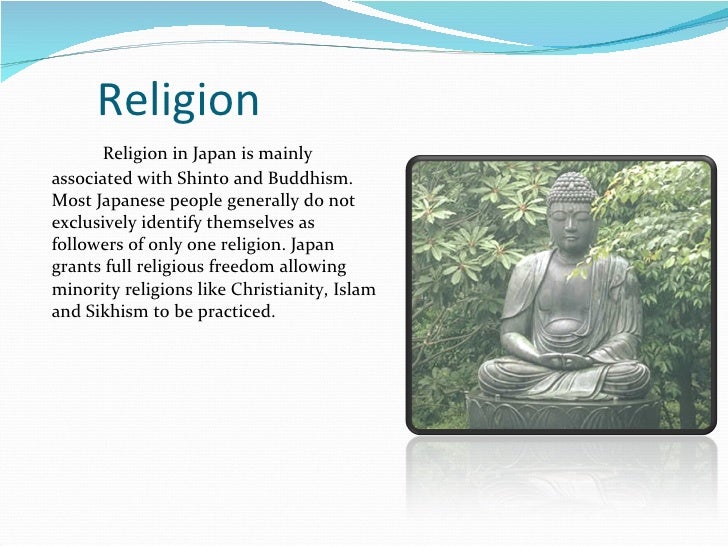 Religion

Religion in Japan is mainly associated with Shinto and Buddhism. Most Japanese people generally do not exclusively identify themselves as followers of only one religion. Japan grants full religious freedom allowing minority religions like Christianity, Islam and Sikhism to be practiced.